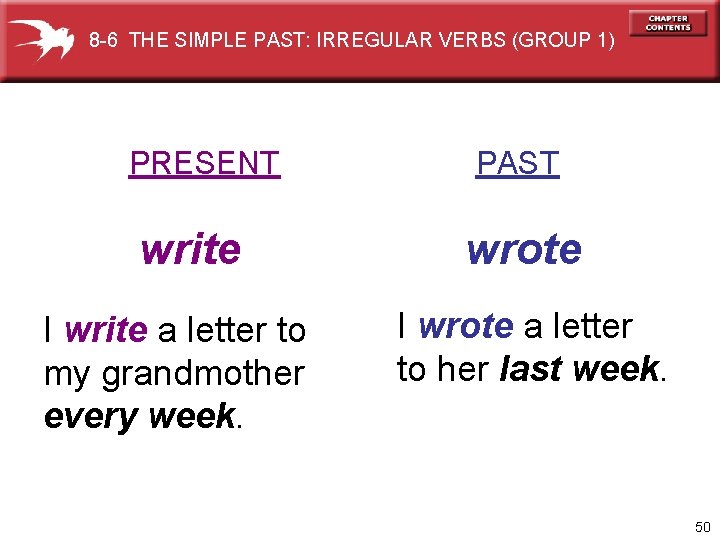 8-6 THE SIMPLE PAST: IRREGULAR VERBS (GROUP 1)

CHAPTER CONTENTS

PRESENT

write

I write a letter to my grandmother every week.

PAST

wrote

I wrote a letter to her last week.

50